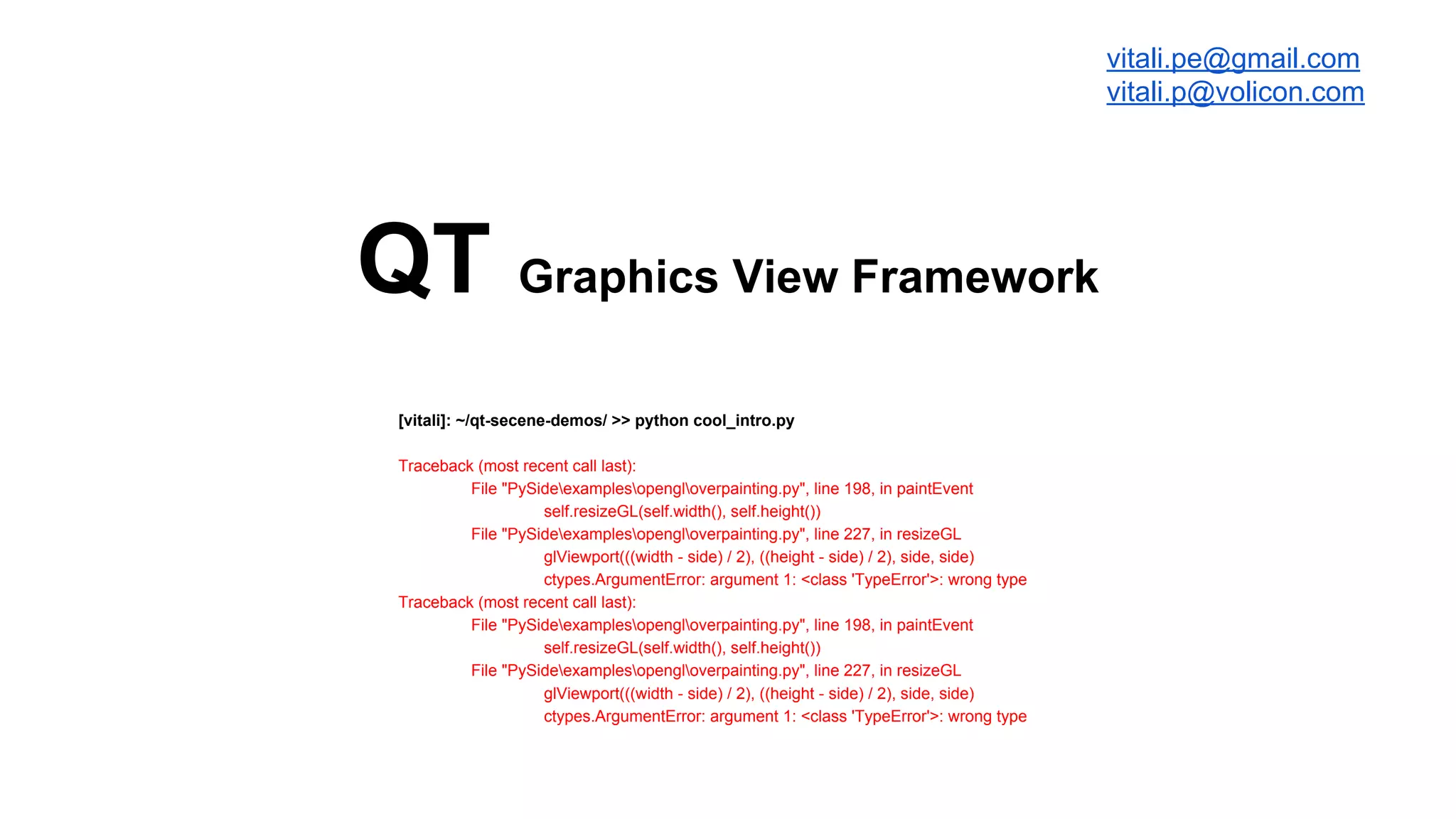 vitali.pe@gmail.com
vitali.p@volicon.com

QT Graphics View Framework

[vitali]: ~/qt-secene-demos/ >> python cool_intro.py

Traceback (most recent call last):
File "PySide\examples\opengl\overpainting.py", line 198, in paintEvent
self.resizeGL(self.width(), self.height())
File "PySide\examples\opengl\overpainting.py", line 227, in resizeGL
glViewport(((width - side) / 2), ((height - side) / 2), side, side)
ctypes.ArgumentError: argument 1: <class 'TypeError'>: wrong type
Traceback (most recent call last):
File "PySide\examples\opengl\overpainting.py", line 198, in paintEvent
self.resizeGL(self.width(), self.height())
File "PySide\examples\opengl\overpainting.py", line 227, in resizeGL
glViewport(((width - side) / 2), ((height - side) / 2), side, side)
ctypes.ArgumentError: argument 1: <class 'TypeError'>: wrong type